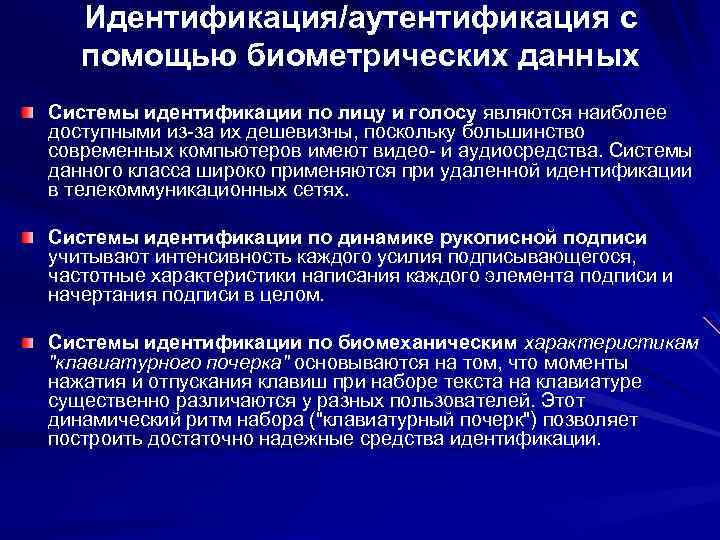 Идентификация/аутентификация с помощью биометрических данных

Системы идентификации по лицу и голосу являются наиболее доступными из-за их дешевизны, поскольку большинство современных компьютеров имеют видео- и аудиосредства. Системы данного класса широко применяются при удаленной идентификации в телекоммуникационных сетях.

Системы идентификации по динамике рукописной подписи учитывают интенсивность каждого усилия подписывающегося, частотные характеристики написания каждого элемента подписи и начертания подписи в целом.

Системы идентификации по биомеханическим характеристикам "клавиатурного почерка" основываются на том, что моменты нажатия и отпускания клавиш при наборе текста на клавиатуре существенно различаются у разных пользователей. Этот динамический ритм набора ("клавиатурный почерк") позволяет построить достаточно надежные средства идентификации.